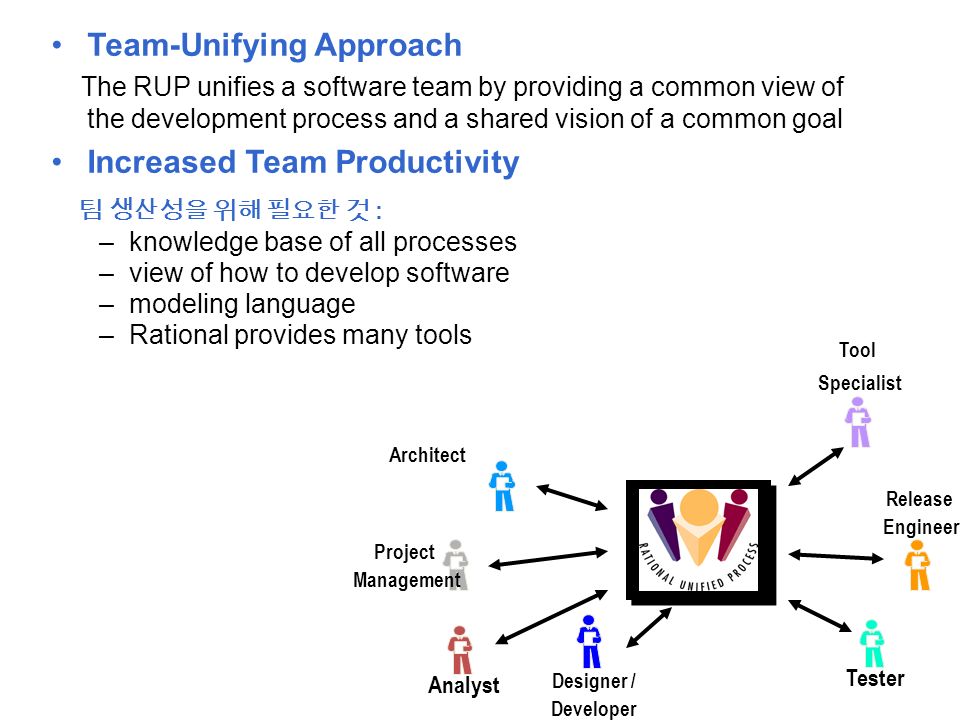 • Team-Unifying Approach

The RUP unifies a software team by providing a common view of the development process and a shared vision of a common goal

• Increased Team Productivity

팀 생산성을 위해 필요한 것 :
– knowledge base of all processes
– view of how to develop software
– modeling language
– Rational provides many tools

Tool Specialist

Architect

Release Engineer

Project Management

RATIONAL UNIFIED PROCESS

Analyst

Designer / Developer

Tester